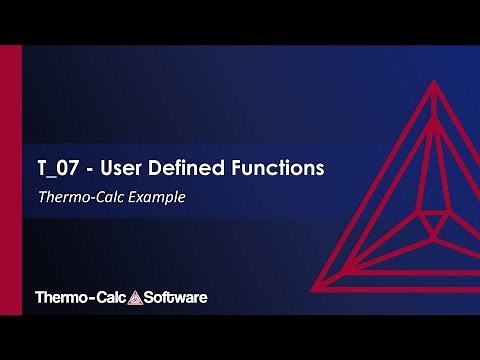 T_07 - User Defined Functions

Thermo-Calc Example

Thermo-Calc Software